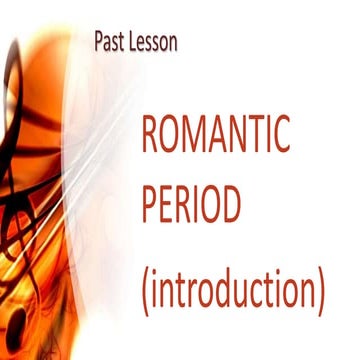 Past Lesson

ROMANTIC PERIOD (introduction)